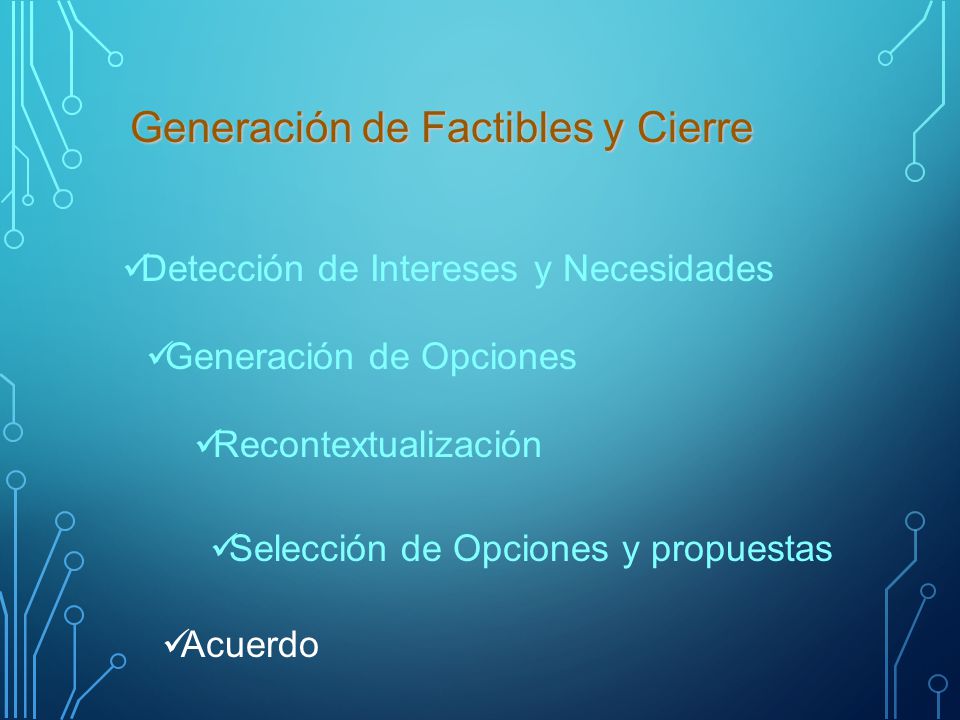 Generación de Factibles y Cierre

✓Detección de Intereses y Necesidades

✓Generación de Opciones

✓Recontextualización

✓Selección de Opciones y propuestas

✓Acuerdo